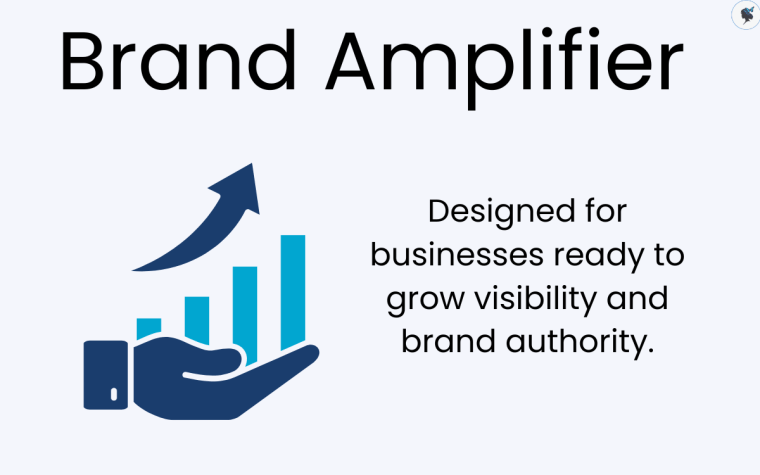 Brand Amplifier

Designed for businesses ready to grow visibility and brand authority.